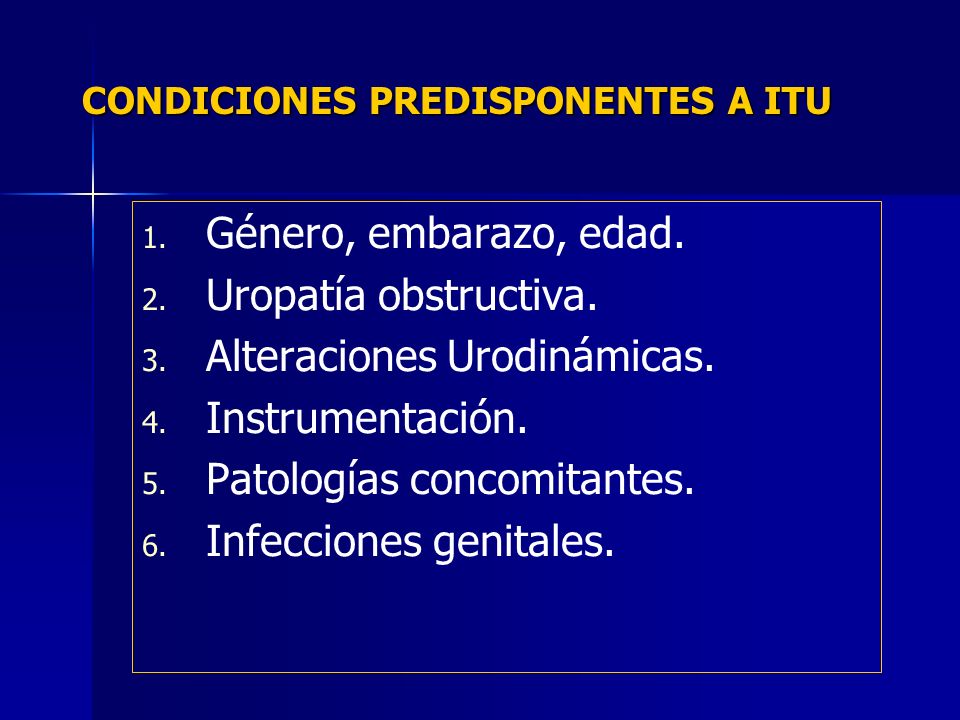 CONDICIONES PREDISPONENTES A ITU

1. Género, embarazo, edad.
2. Uropatía obstructiva.
3. Alteraciones Urodinámicas.
4. Instrumentación.
5. Patologías concomitantes.
6. Infecciones genitales.